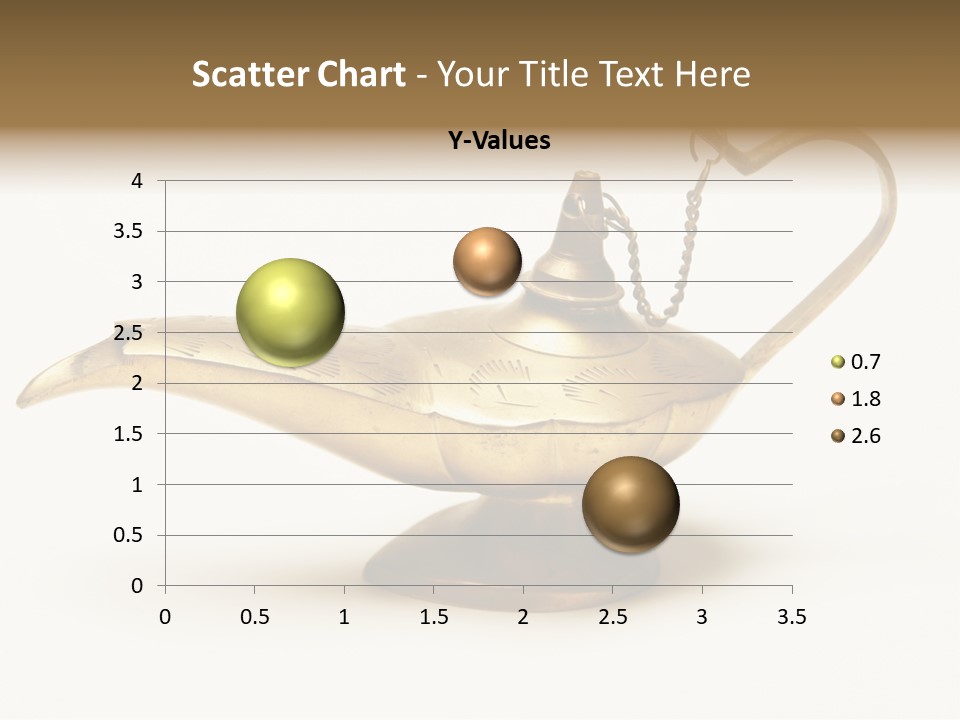 Scatter Chart - Your Title Text Here

Y-Values

4
3.5
3
2.5
2
1.5
1
0.5
0

0 0.5 1 1.5 2 2.5 3 3.5

0.7
1.8
2.6